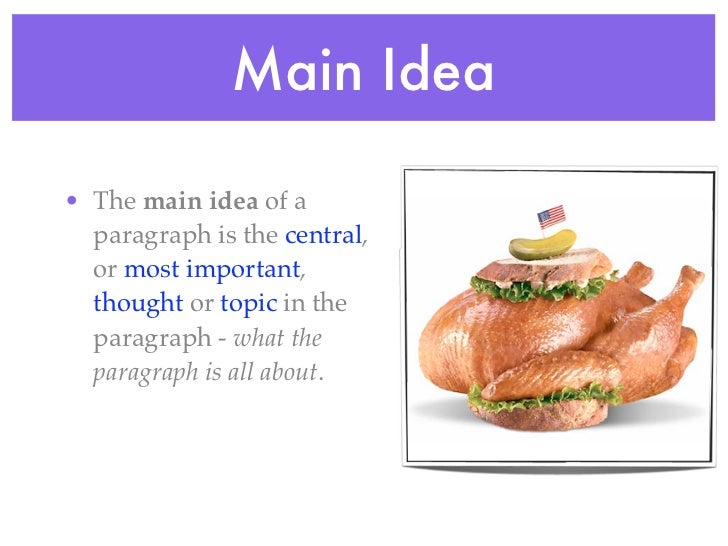 Main Idea

• The main idea of a paragraph is the central, or most important, thought or topic in the paragraph - what the paragraph is all about.